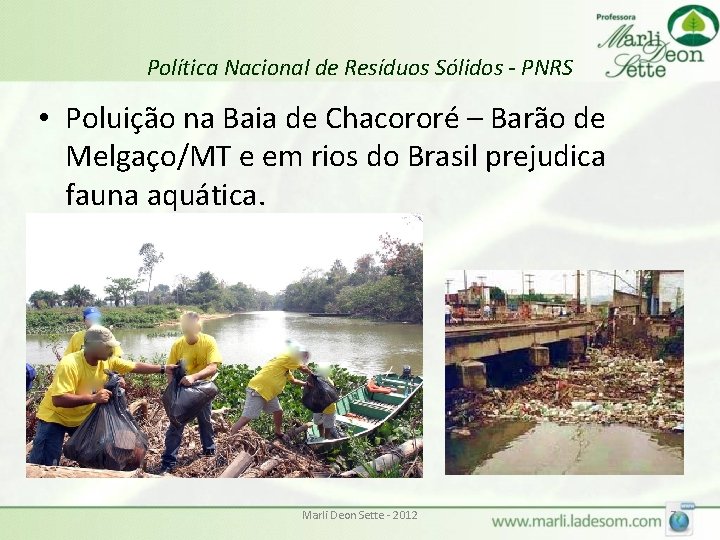 Professora
Marli Deon Sette

Política Nacional de Resíduos Sólidos - PNRS

• Poluição na Baia de Chacororé – Barão de Melgaço/MT e em rios do Brasil prejudica fauna aquática.

Marli Deon Sette - 2012

www.marli.ladesom.com